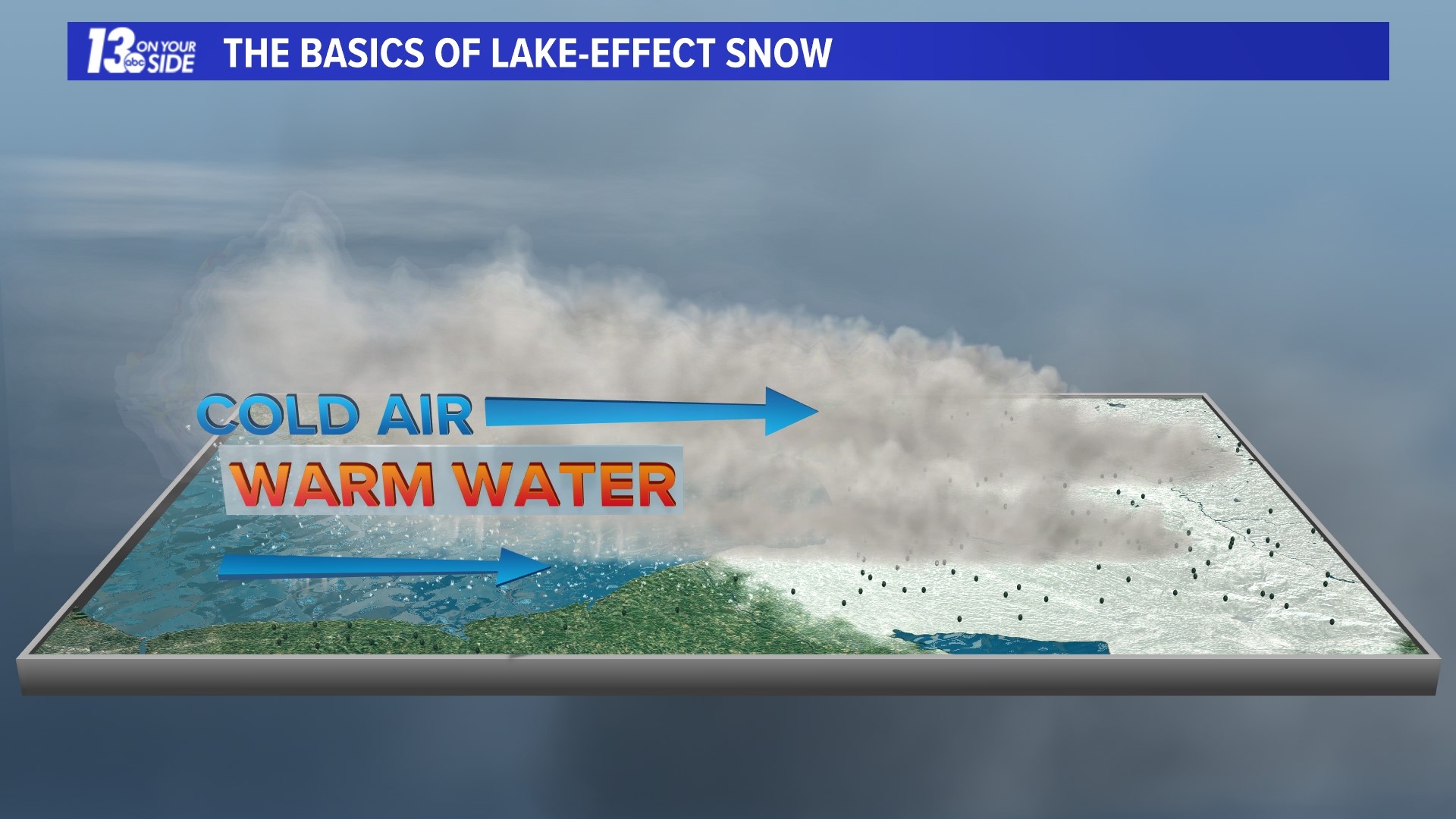 13 ON YOUR SIDE abc

THE BASICS OF LAKE-EFFECT SNOW

COLD AIR

WARM WATER